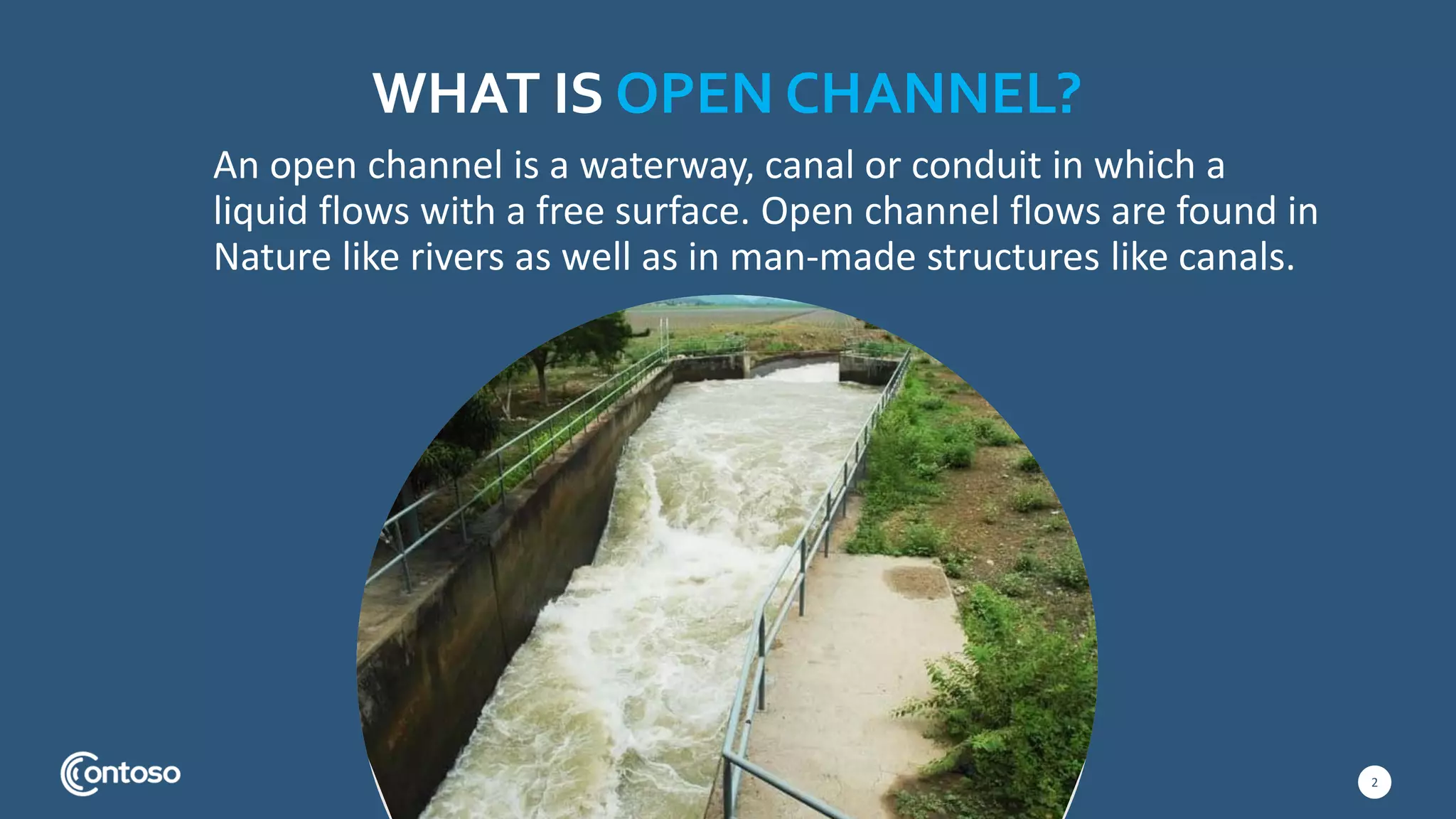 WHAT IS OPEN CHANNEL?

An open channel is a waterway, canal or conduit in which a liquid flows with a free surface. Open channel flows are found in Nature like rivers as well as in man-made structures like canals.

Contoso

2